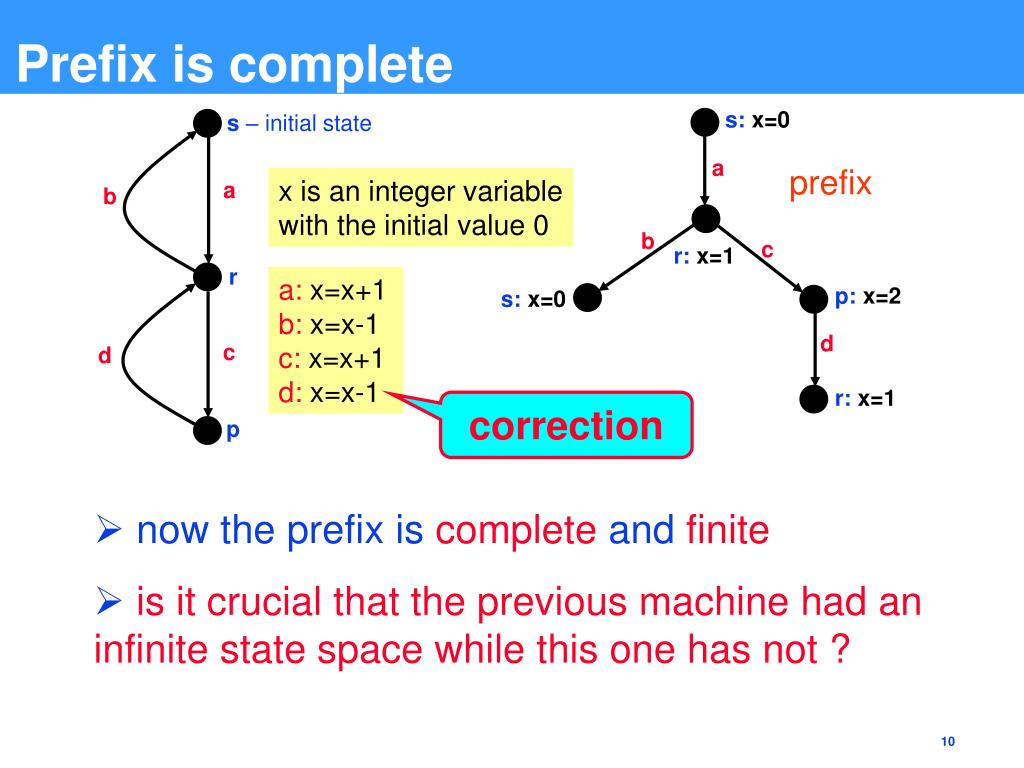 Prefix is complete

s – initial state

b

a

r

d

c

p

x is an integer variable with the initial value 0

a: x=x+1
b: x=x-1
c: x=x+1
d: x=x-1

correction

s: x=0

a

prefix

b

r: x=1

c

s: x=0

p: x=2

d

r: x=1

➢ now the prefix is complete and finite

➢ is it crucial that the previous machine had an infinite state space while this one has not ?

10